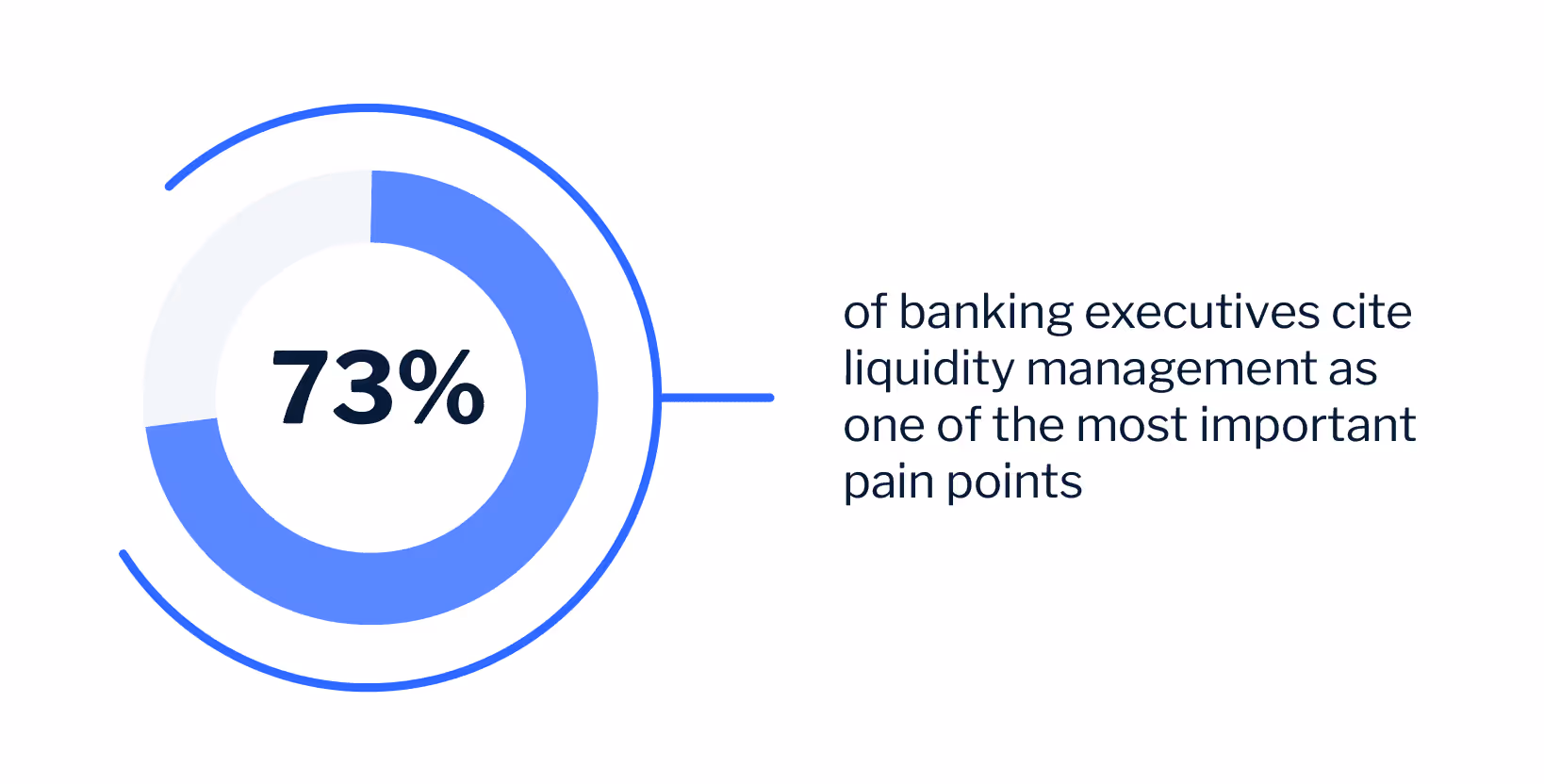 73%

of banking executives cite liquidity management as one of the most important pain points